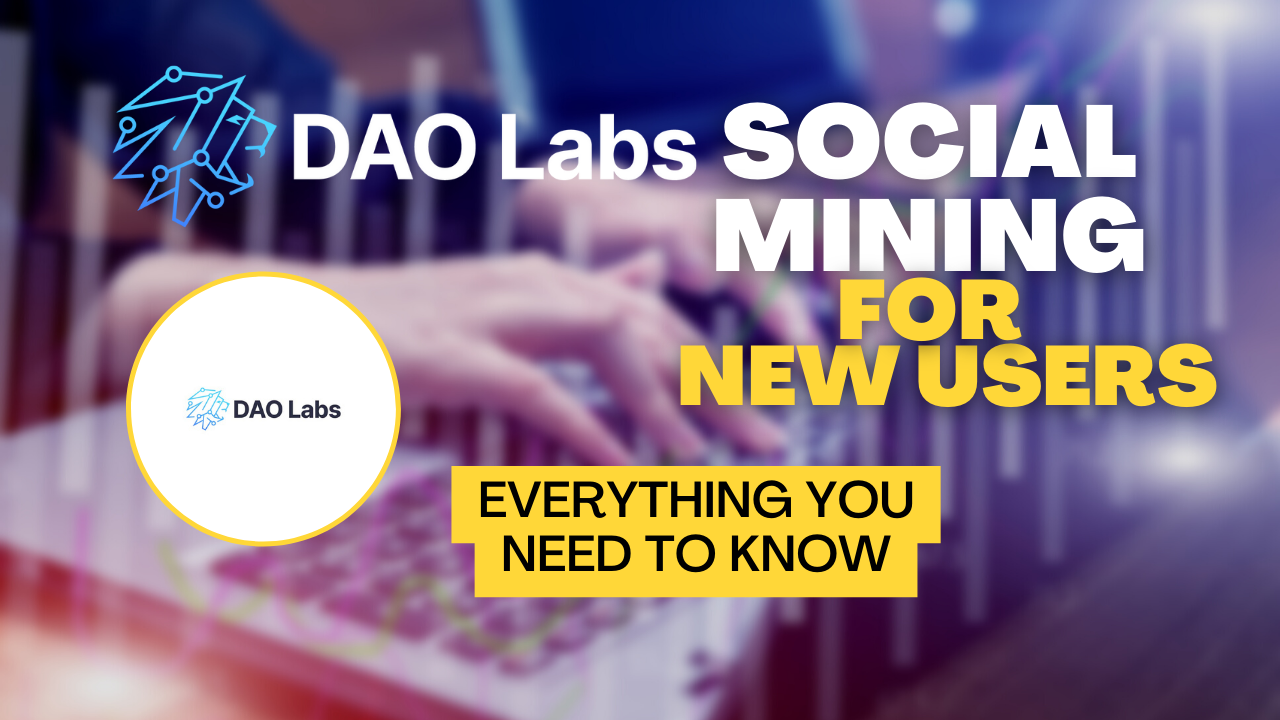 DAO Labs SOCIAL MINING FOR NEW USERS

DAO Labs

EVERYTHING YOU NEED TO KNOW